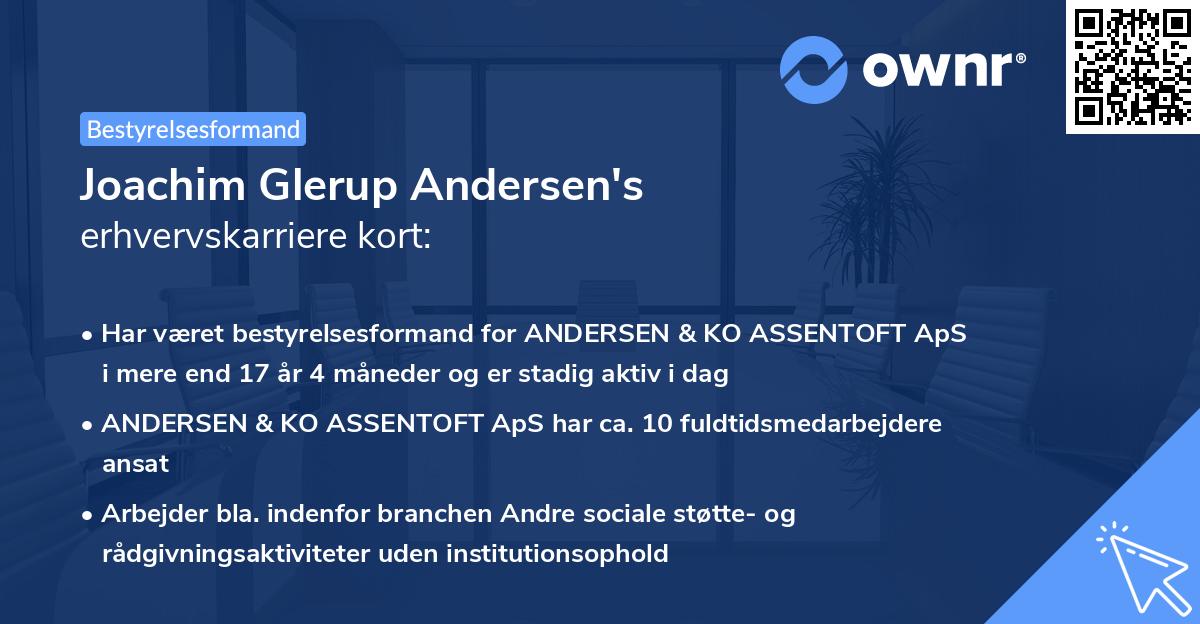 ownr®

Bestyrelsesformand

Joachim Glerup Andersen's erhvervskarriere kort:

• Har været bestyrelsesformand for ANDERSEN & KO ASSENTOFT ApS i mere end 17 år 4 måneder og er stadig aktiv i dag

• ANDERSEN & KO ASSENTOFT ApS har ca. 10 fuldtidsmedarbejdere ansat

• Arbejder bla. indenfor branchen Andre sociale støtte- og rådgivningsaktiviteter uden institutionsophold